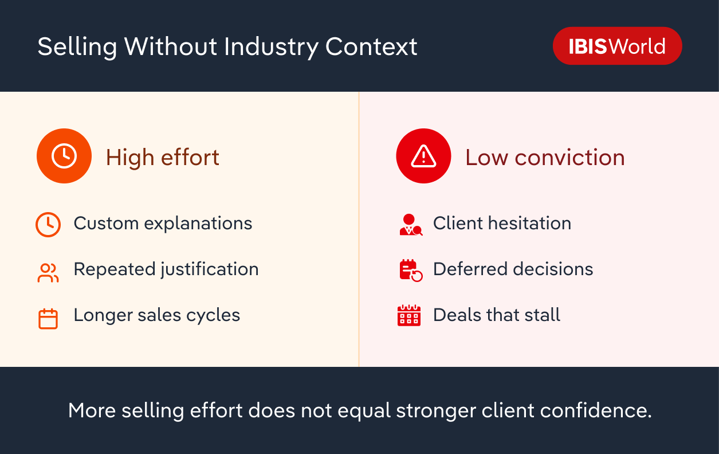 Selling Without Industry Context

IBISWorld

High effort

Custom explanations

Repeated justification

Longer sales cycles

Low conviction

Client hesitation

Deferred decisions

Deals that stall

More selling effort does not equal stronger client confidence.